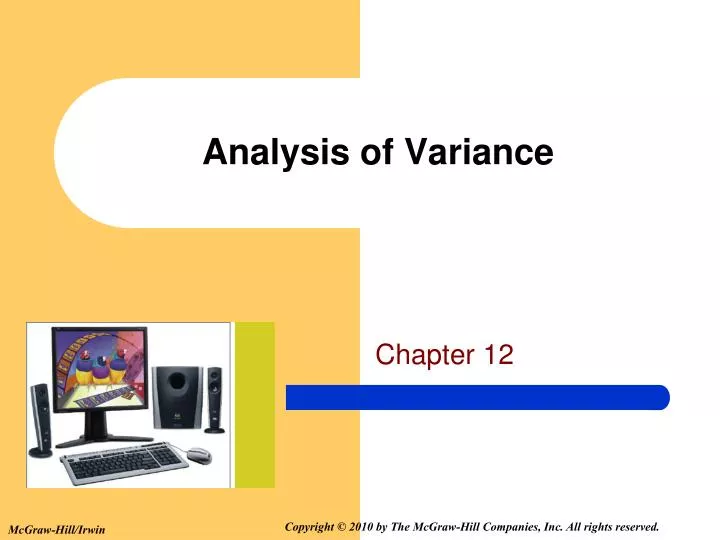 Analysis of Variance

Chapter 12

McGraw-Hill/Irwin

Copyright © 2010 by The McGraw-Hill Companies, Inc. All rights reserved.